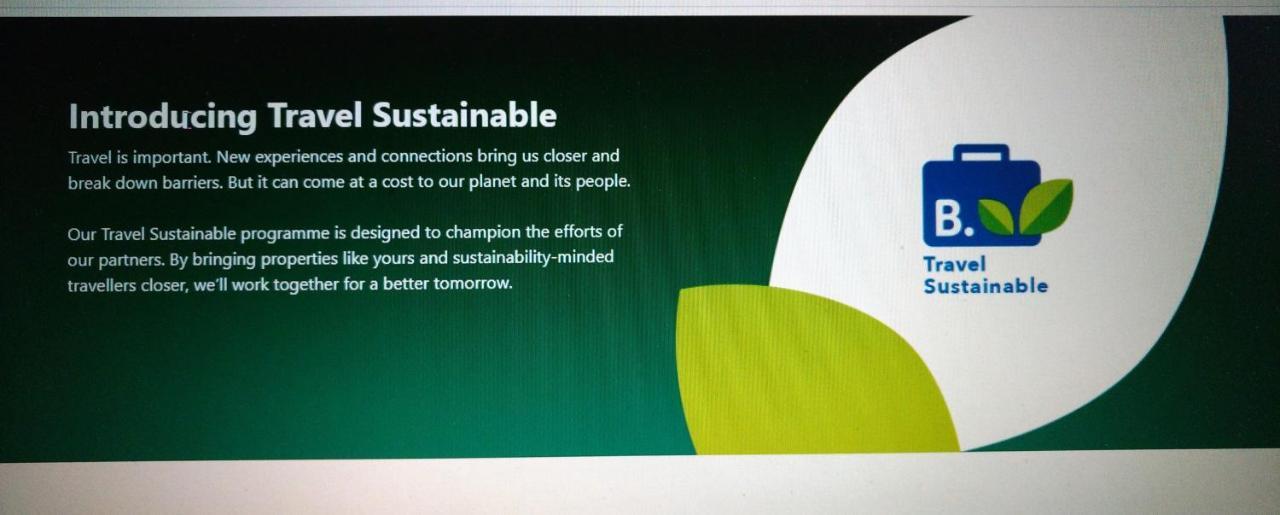 Introducing Travel Sustainable

Travel is important. New experiences and connections bring us closer and break down barriers. But it can come at a cost to our planet and its people.

Our Travel Sustainable programme is designed to champion the efforts of our partners. By bringing properties like yours and sustainability-minded travellers closer, we'll work together for a better tomorrow.

B.

Travel Sustainable